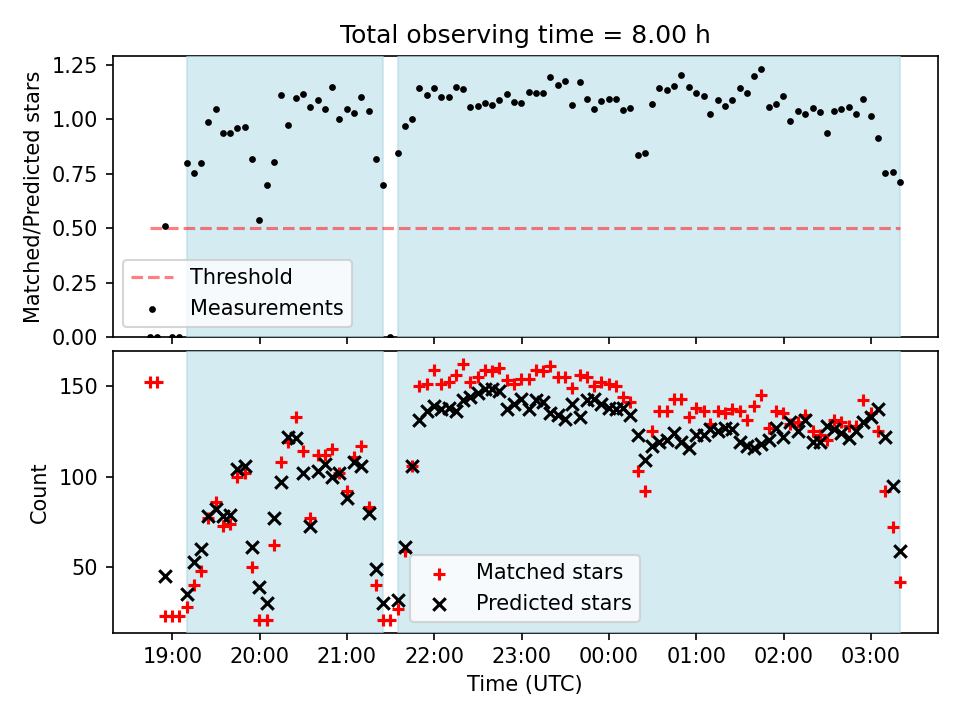 Total observing time = 8.00 h

Matched/Predicted stars

1.25
1.00
0.75
0.50
0.25
0.00

Threshold
Measurements

Count

150
100
50

Matched stars
Predicted stars

19:00 20:00 21:00 22:00 23:00 00:00 01:00 02:00 03:00

Time (UTC)